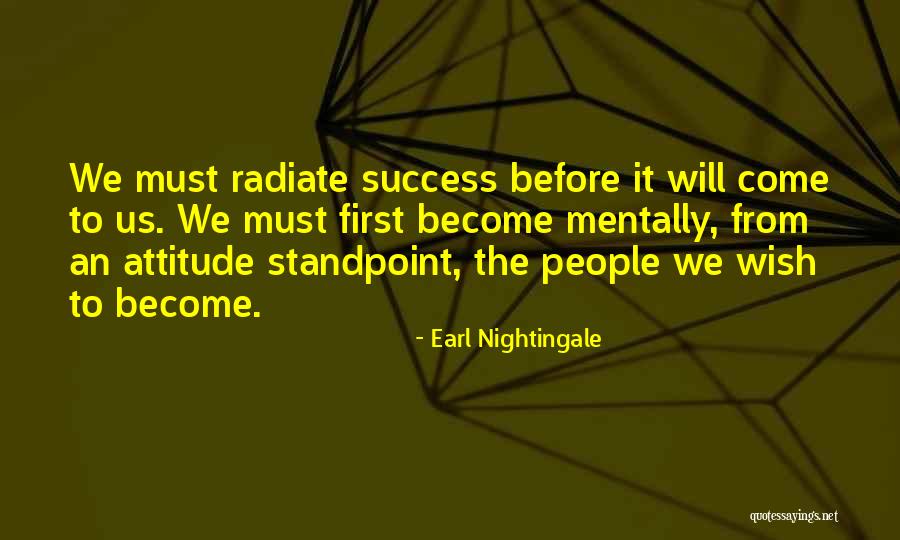 We must radiate success before it will come to us. We must first become mentally, from an attitude standpoint, the people we wish to become.

- Earl Nightingale

quotessayings.net